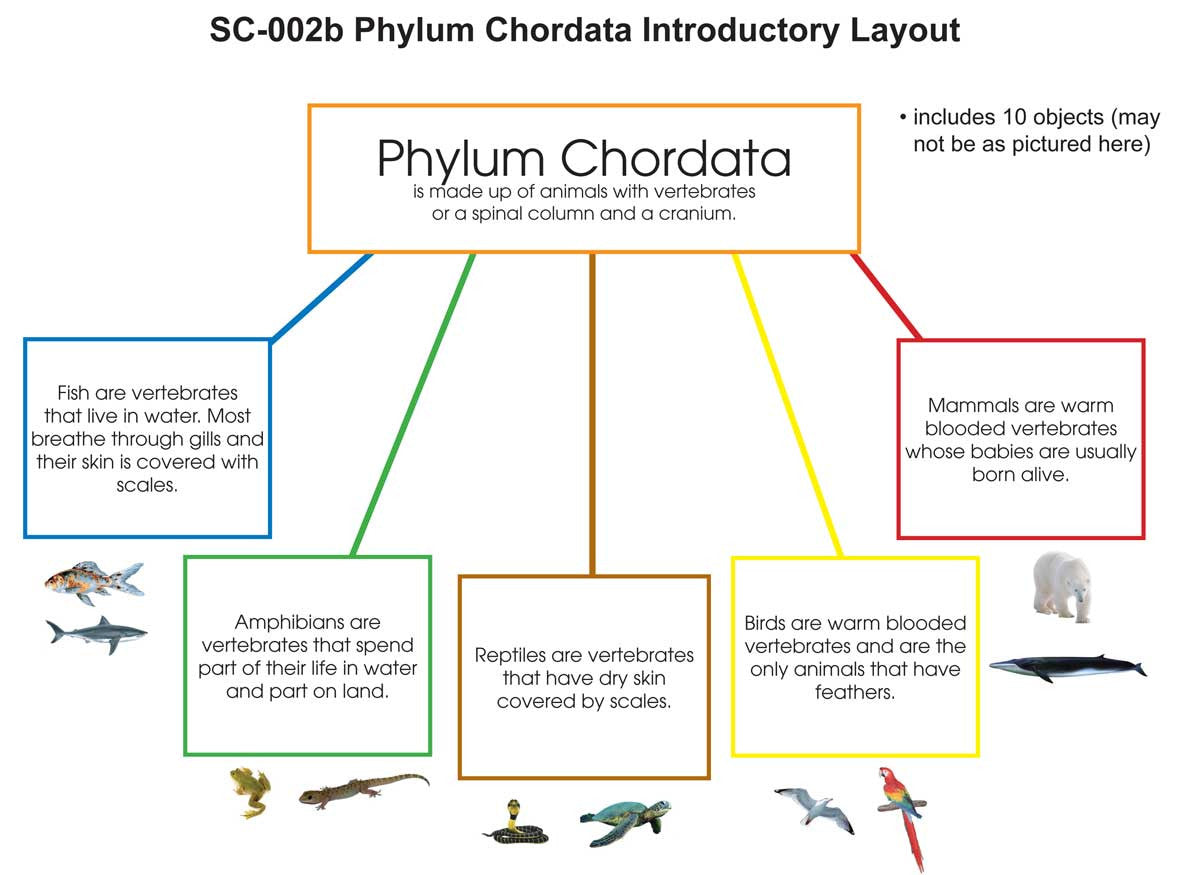 SC-002b Phylum Chordata Introductory Layout

• includes 10 objects (may not be as pictured here)

Phylum Chordata
is made up of animals with vertebrates or a spinal column and a cranium.

Fish are vertebrates that live in water. Most breathe through gills and their skin is covered with scales.

Amphibians are vertebrates that spend part of their life in water and part on land.

Reptiles are vertebrates that have dry skin covered by scales.

Birds are warm blooded vertebrates and are the only animals that have feathers.

Mammals are warm blooded vertebrates whose babies are usually born alive.